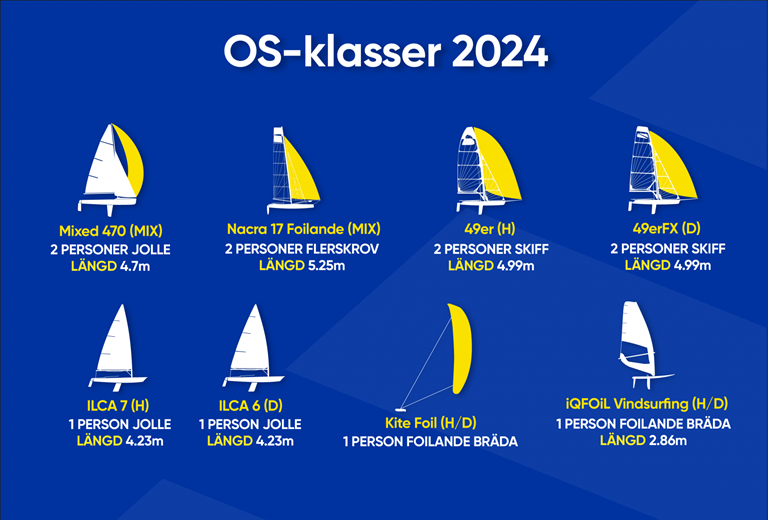 OS-klasser 2024

Mixed 470 (MIX)
2 PERSONER JOLLE
LÄNGD 4.7m

Nacra 17 Foilande (MIX)
2 PERSONER FLERSKROV
LÄNGD 5.25m

49er (H)
2 PERSONER SKIFF
LÄNGD 4.99m

49erFX (D)
2 PERSONER SKIFF
LÄNGD 4.99m

ILCA 7 (H)
1 PERSON JOLLE
LÄNGD 4.23m

ILCA 6 (D)
1 PERSON JOLLE
LÄNGD 4.23m

Kite Foil (H/D)
1 PERSON FOILANDE BRÄDA

iQFOiL Vindsurfing (H/D)
1 PERSON FOILANDE BRÄDA
LÄNGD 2.86m